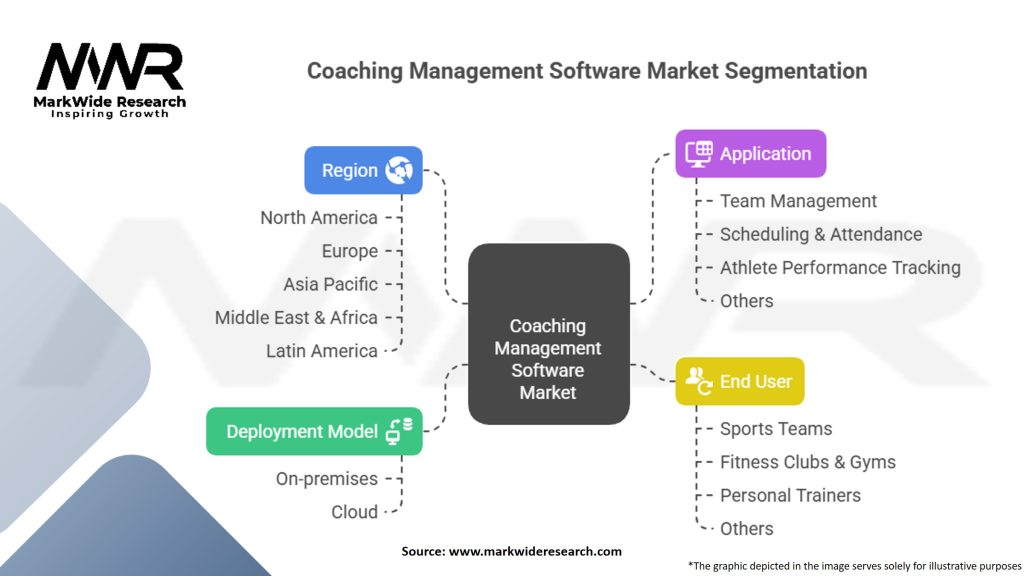 MWR
MarkWide Research
Inspiring Growth

Coaching Management Software Market Segmentation

Region
North America
Europe
Asia Pacific
Middle East & Africa
Latin America

Deployment Model
On-premises
Cloud

Coaching Management Software Market

Application
Team Management
Scheduling & Attendance
Athlete Performance Tracking
Others

End User
Sports Teams
Fitness Clubs & Gyms
Personal Trainers
Others

Source: www.markwideresearch.com

*The graphic depicted in the image serves solely for illustrative purposes